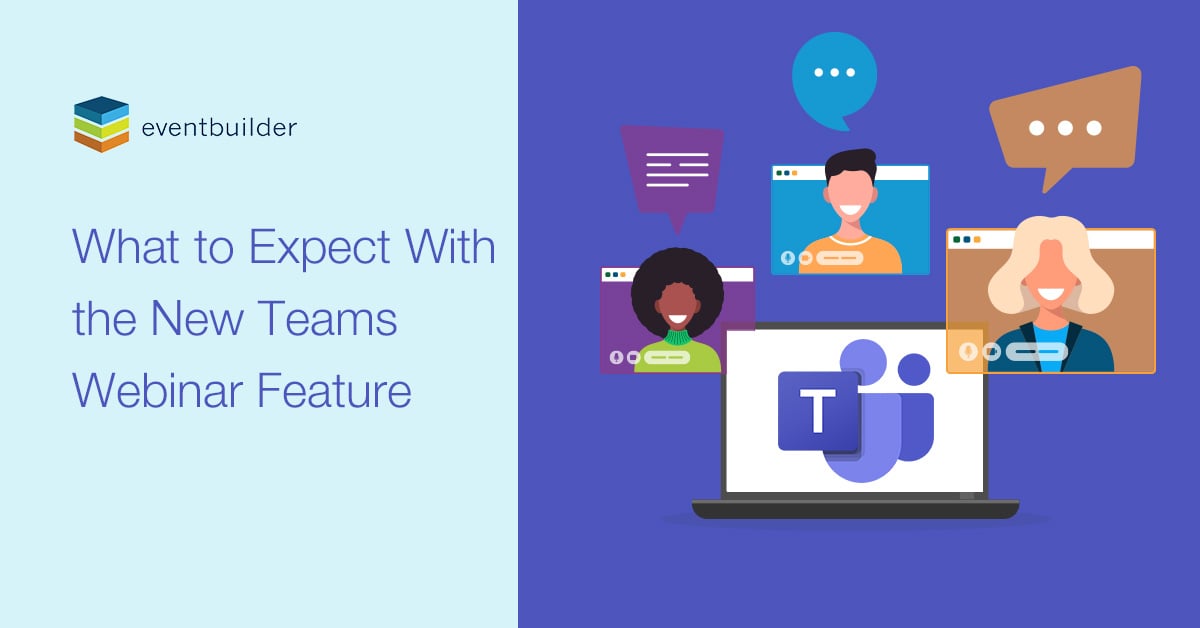 eventbuilder

What to Expect With the New Teams Webinar Feature

T